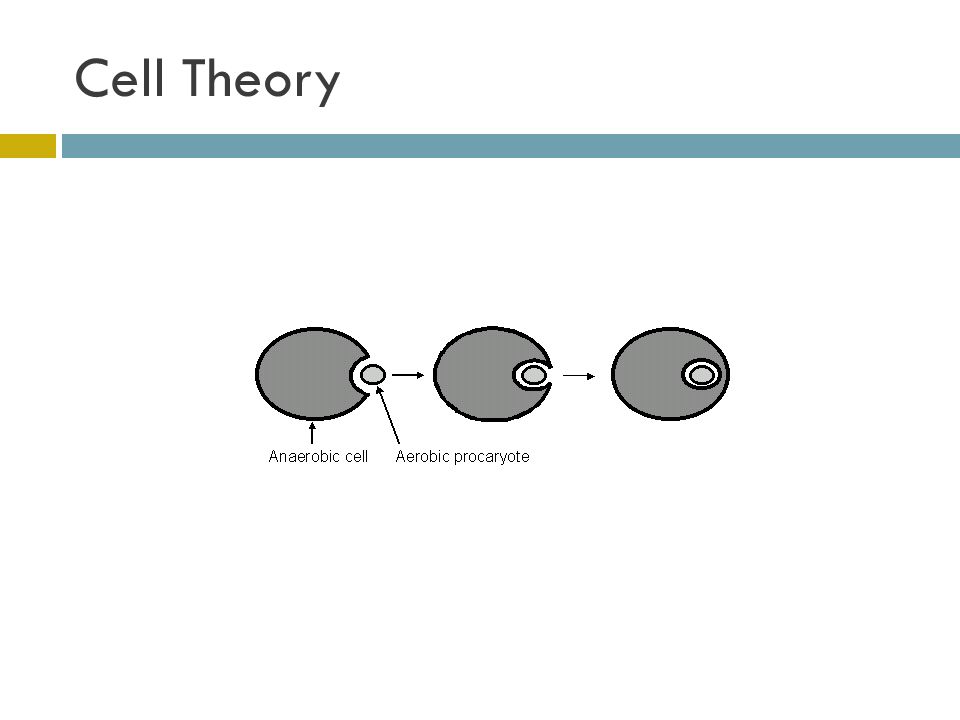 Cell Theory

Anaerobic cell
Aerobic procaryote